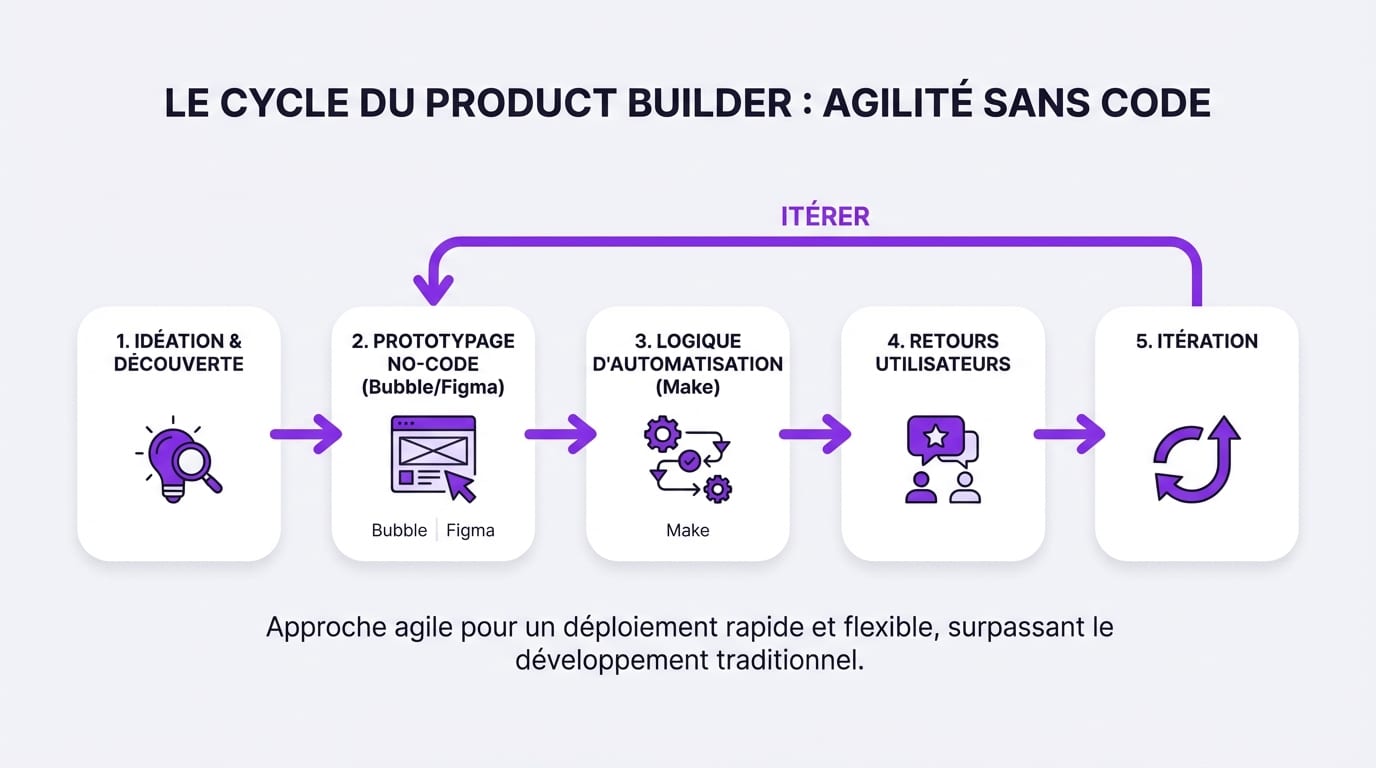 LE CYCLE DU PRODUCT BUILDER : AGILITÉ SANS CODE

ITÉRER

1. IDÉATION & DÉCOUVERTE

2. PROTOTYPAGE NO-CODE (Bubble/Figma)

Bubble | Figma

3. LOGIQUE D'AUTOMATISATION (Make)

Make

4. RETOURS UTILISATEURS

5. ITÉRATION

Approche agile pour un déploiement rapide et flexible, surpassant le développement traditionnel.